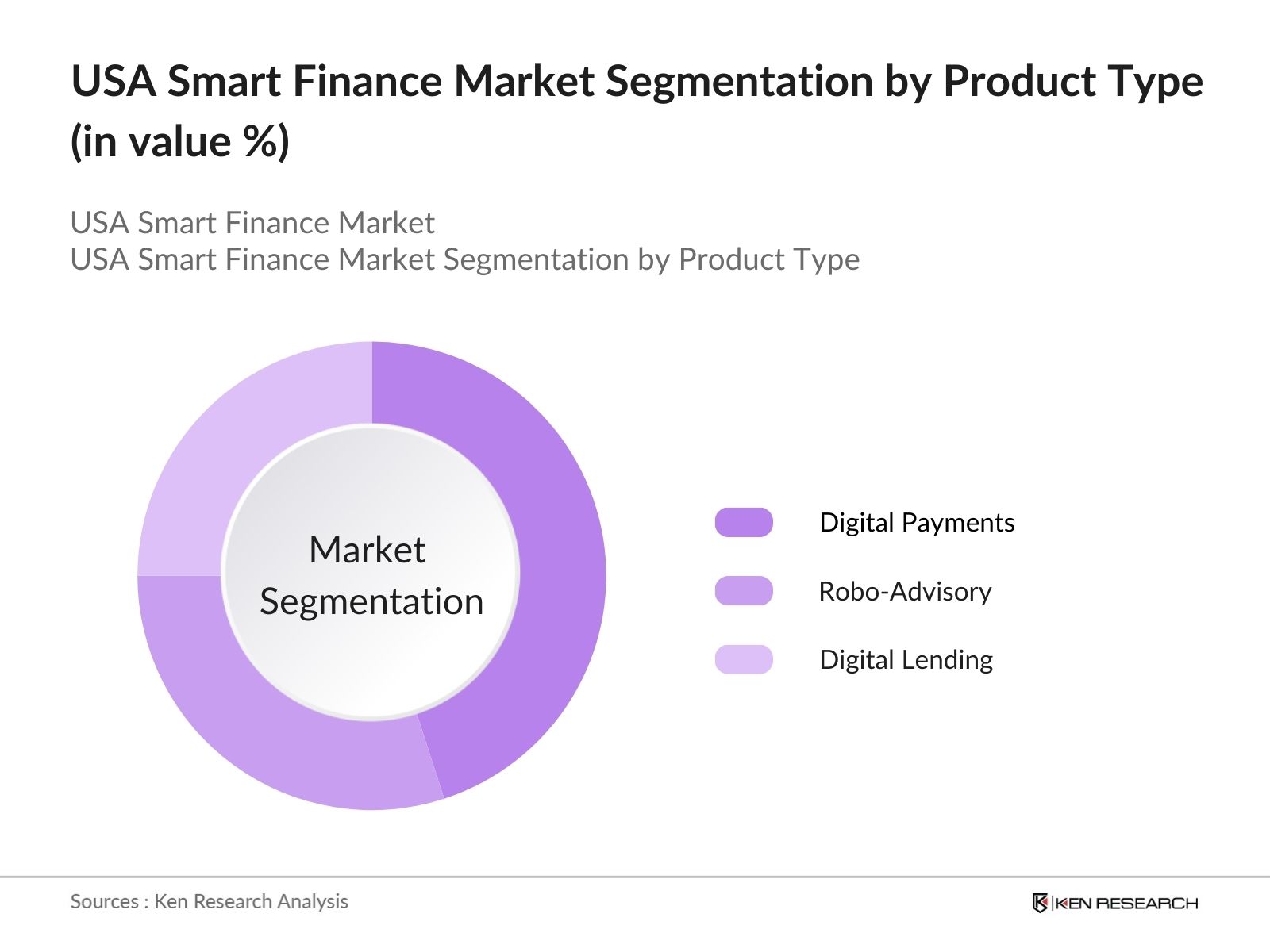 USA Smart Finance Market Segmentation by Product Type (in value %)

USA Smart Finance Market
USA Smart Finance Market Segmentation by Product Type

Market Segmentation

Digital Payments
Robo-Advisory
Digital Lending

Sources : Ken Research Analysis

KEN RESEARCH